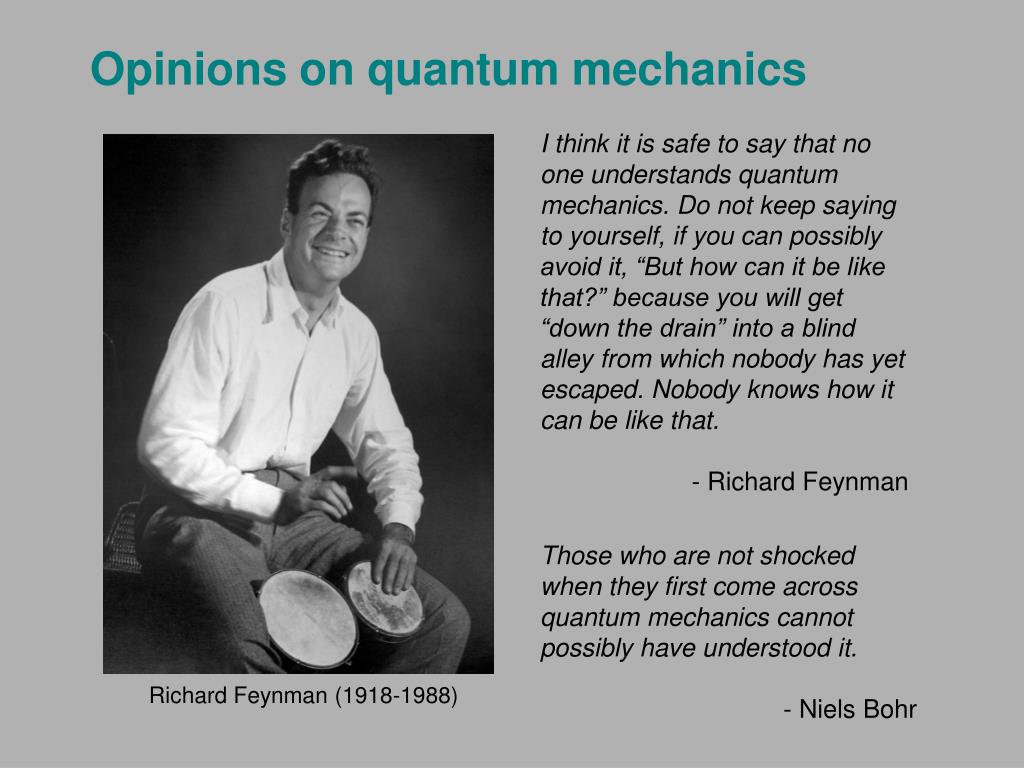 Opinions on quantum mechanics

Richard Feynman (1918-1988)

I think it is safe to say that no one understands quantum mechanics. Do not keep saying to yourself, if you can possibly avoid it, “But how can it be like that?” because you will get “down the drain” into a blind alley from which nobody has yet escaped. Nobody knows how it can be like that.

- Richard Feynman

Those who are not shocked when they first come across quantum mechanics cannot possibly have understood it.

- Niels Bohr